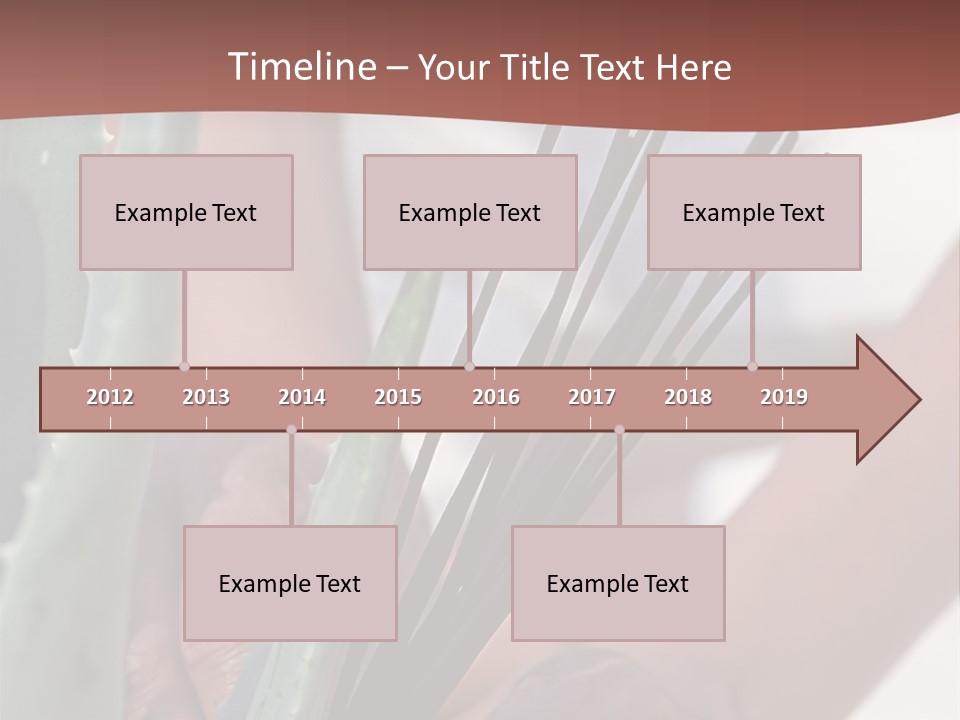 Timeline – Your Title Text Here

Example Text

Example Text

Example Text

2012 2013 2014 2015 2016 2017 2018 2019

Example Text

Example Text